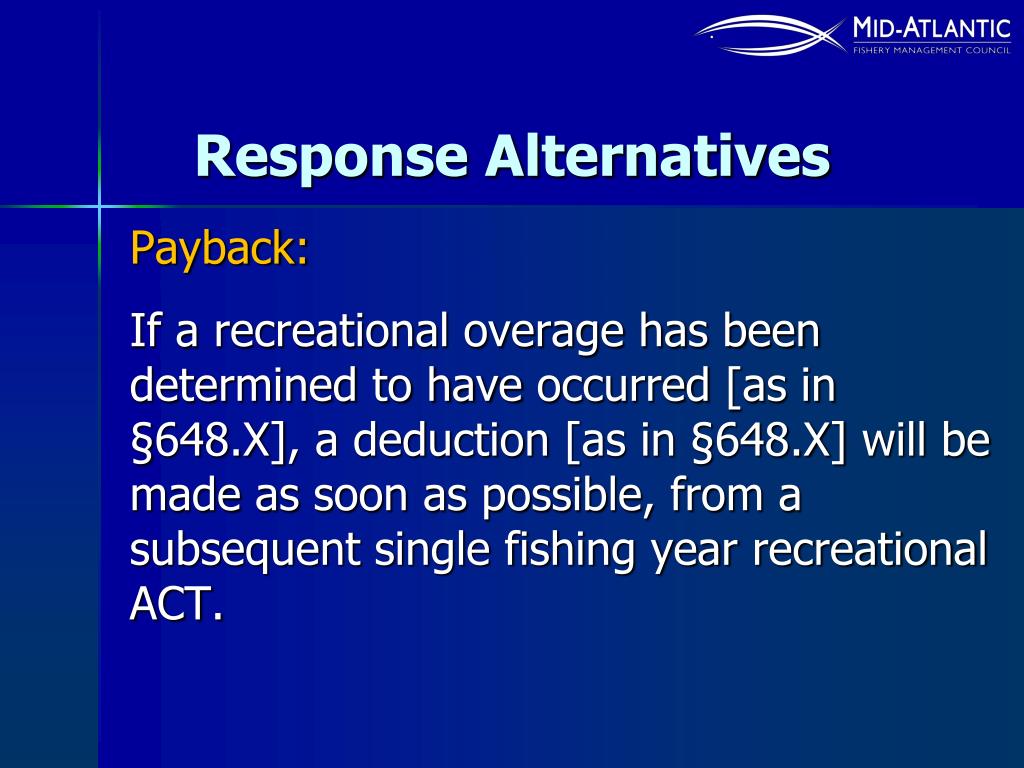 MID-ATLANTIC
FISHERY MANAGEMENT COUNCIL

Response Alternatives

Payback:

If a recreational overage has been determined to have occurred [as in §648.X], a deduction [as in §648.X] will be made as soon as possible, from a subsequent single fishing year recreational ACT.